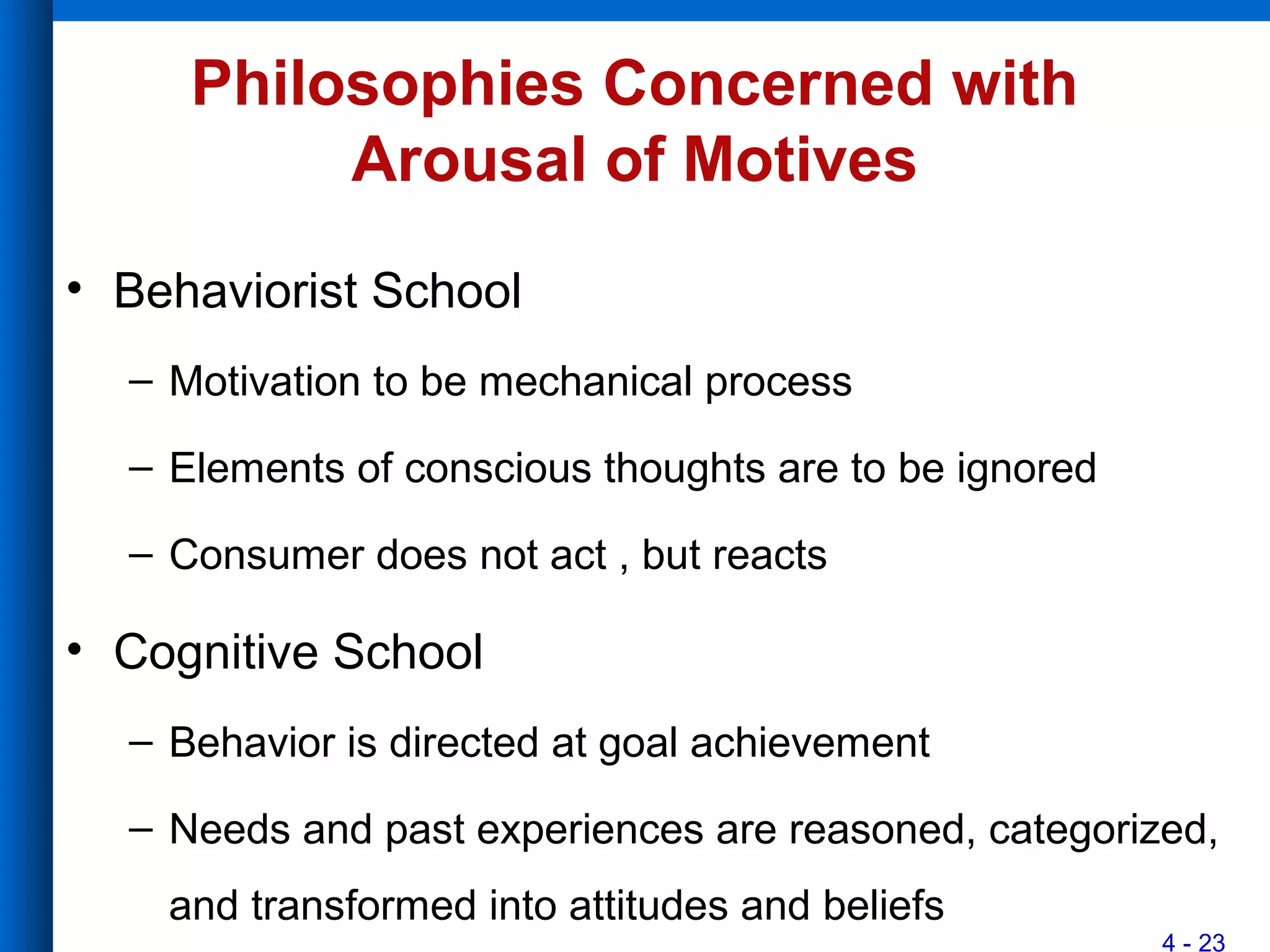 Philosophies Concerned with Arousal of Motives

• Behaviorist School

– Motivation to be mechanical process

– Elements of conscious thoughts are to be ignored

– Consumer does not act , but reacts

• Cognitive School

– Behavior is directed at goal achievement

– Needs and past experiences are reasoned, categorized, and transformed into attitudes and beliefs

4 - 23